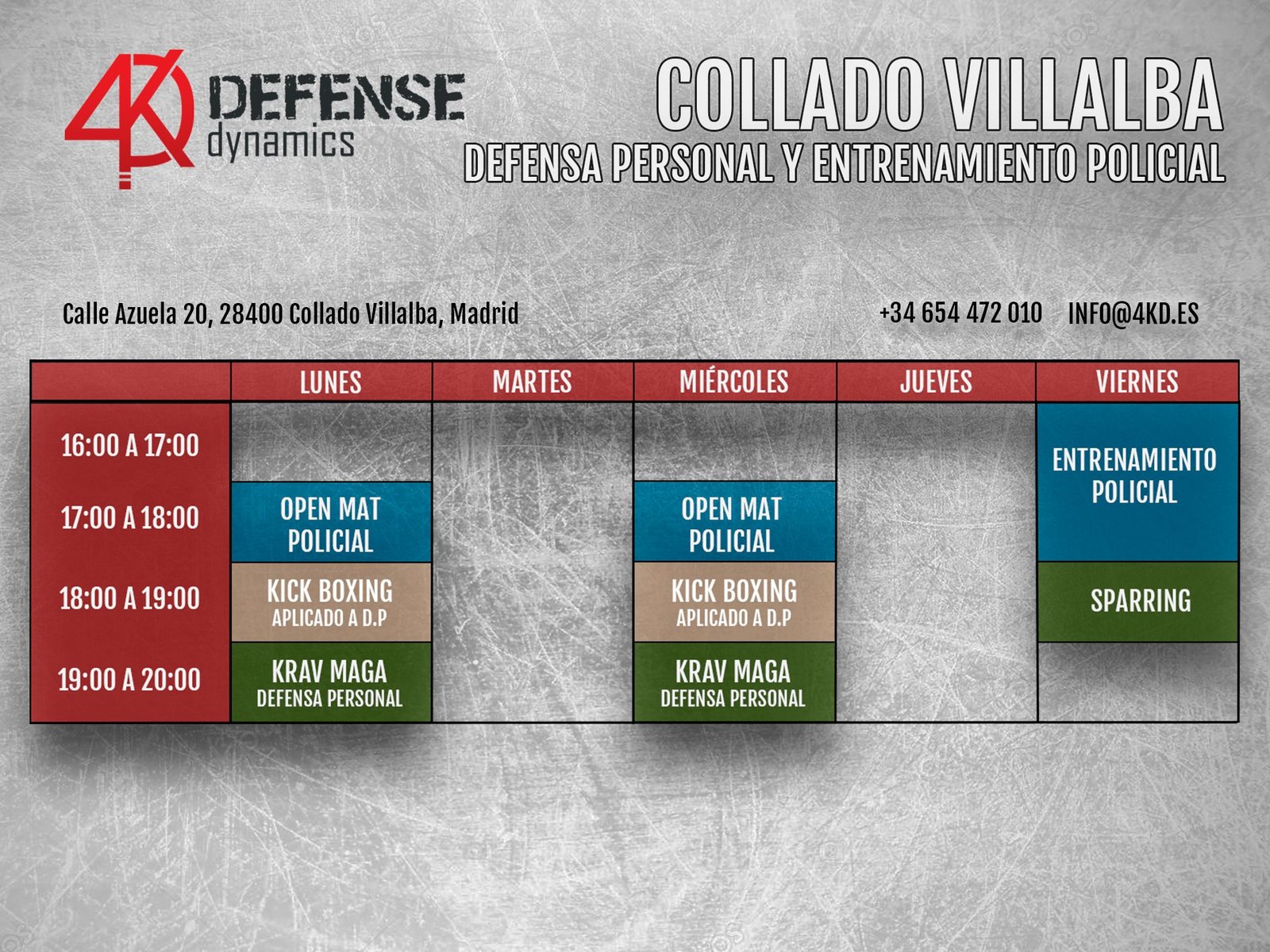 4K DEFENSE dynamics

COLLADO VILLALBA
DEFENSA PERSONAL Y ENTRENAMIENTO POLICIAL

Calle Azuela 20, 28400 Collado Villalba, Madrid

+34 654 472 010 INFO@4KD.ES

| | LUNES | MARTES | MIÉRCOLES | JUEVES | VIERNES |
|---|---|---|---|---|---|
| 16:00 A 17:00 | | | | | ENTRENAMIENTO POLICIAL |
| 17:00 A 18:00 | OPEN MAT POLICIAL | | OPEN MAT POLICIAL | | ENTRENAMIENTO POLICIAL |
| 18:00 A 19:00 | KICK BOXING APLICADO A D.P | | KICK BOXING APLICADO A D.P | | SPARRING |
| 19:00 A 20:00 | KRAV MAGA DEFENSA PERSONAL | | KRAV MAGA DEFENSA PERSONAL | | |